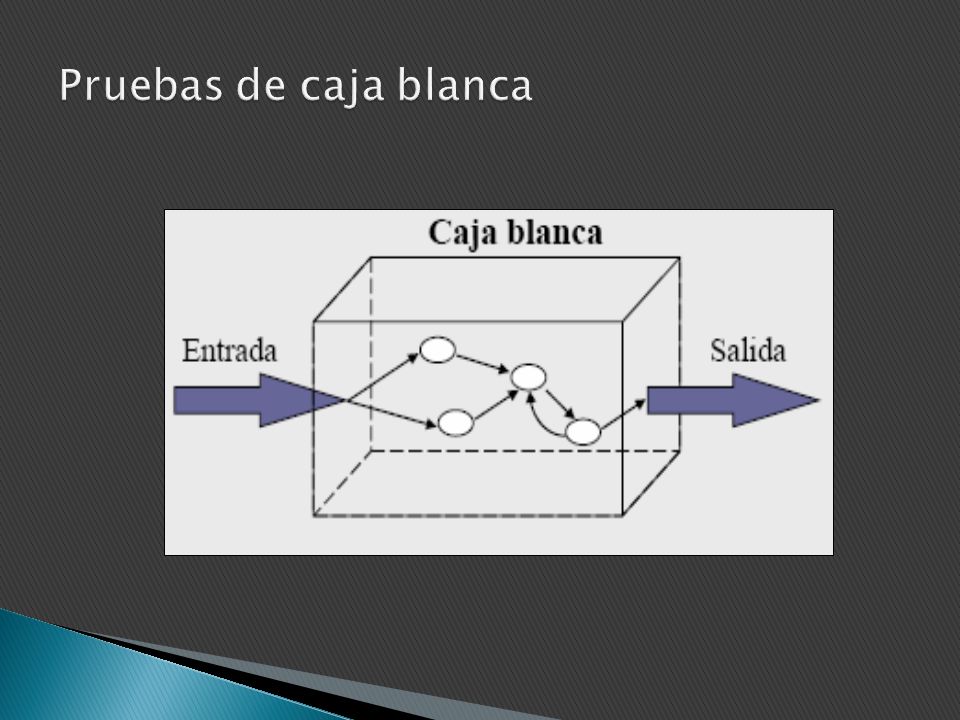 Pruebas de caja blanca

Caja blanca

Entrada

Salida